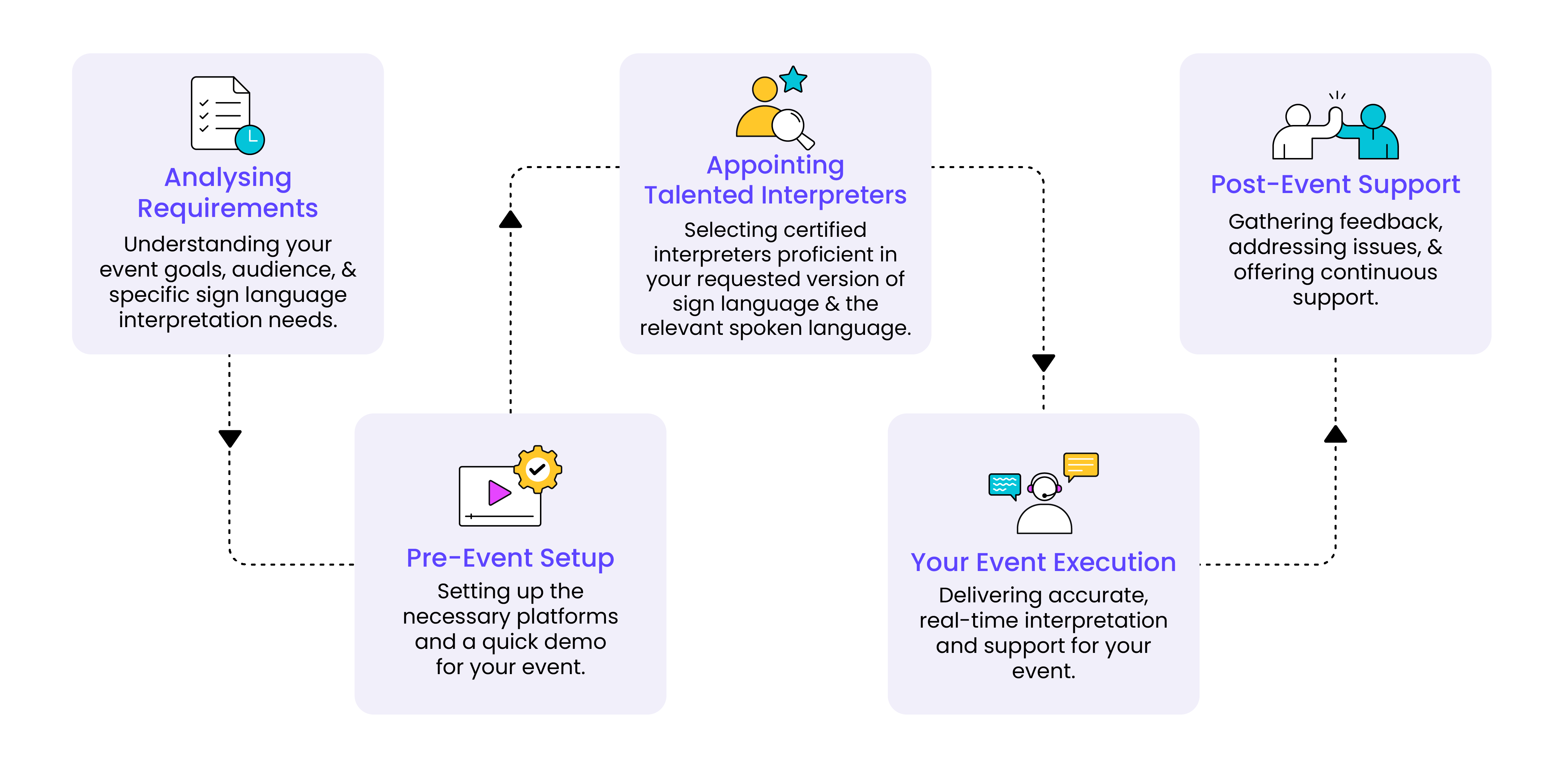 Analysing Requirements

Understanding your event goals, audience, & specific sign language interpretation needs.

Pre-Event Setup

Setting up the necessary platforms and a quick demo for your event.

Appointing Talented Interpreters

Selecting certified interpreters proficient in your requested version of sign language & the relevant spoken language.

Your Event Execution

Delivering accurate, real-time interpretation and support for your event.

Post-Event Support

Gathering feedback, addressing issues, & offering continuous support.